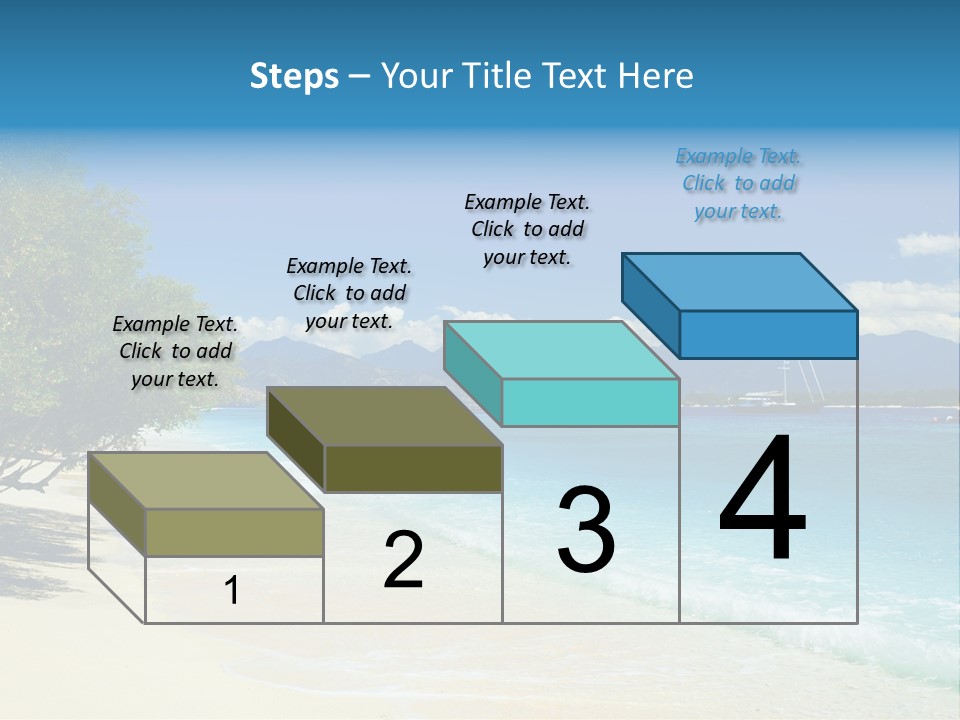 Steps – Your Title Text Here

Example Text. Click to add your text.

Example Text. Click to add your text.

Example Text. Click to add your text.

Example Text. Click to add your text.

1

2

3

4